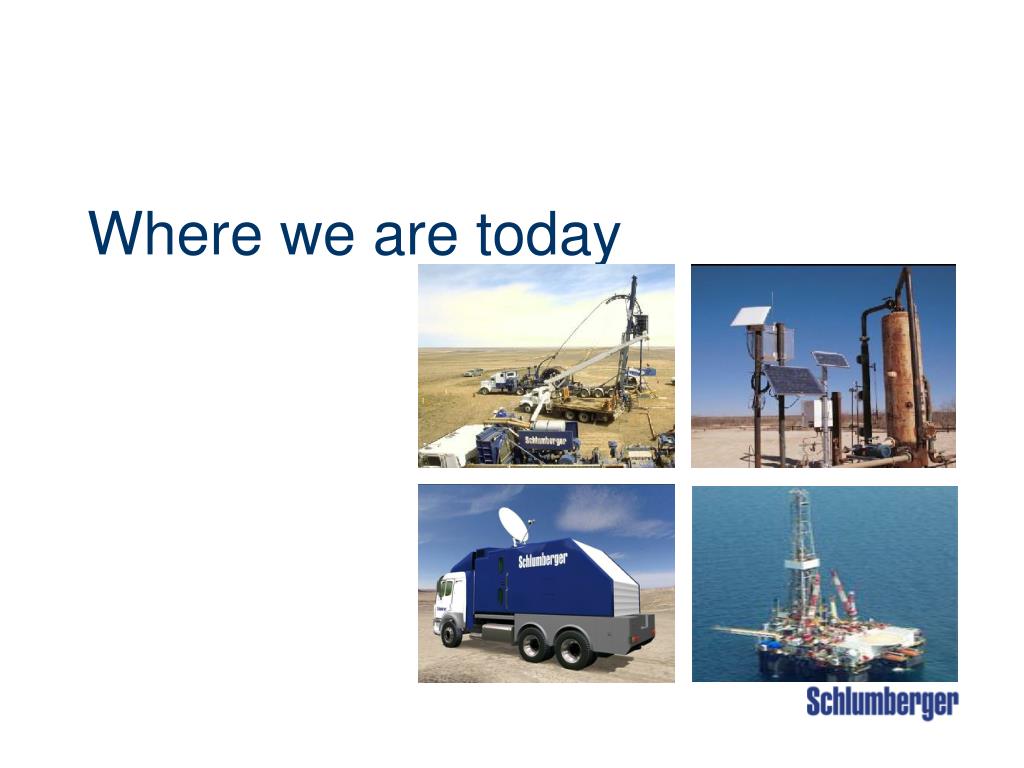 Where we are today

Schlumberger

Schlumberger

Schlumberger